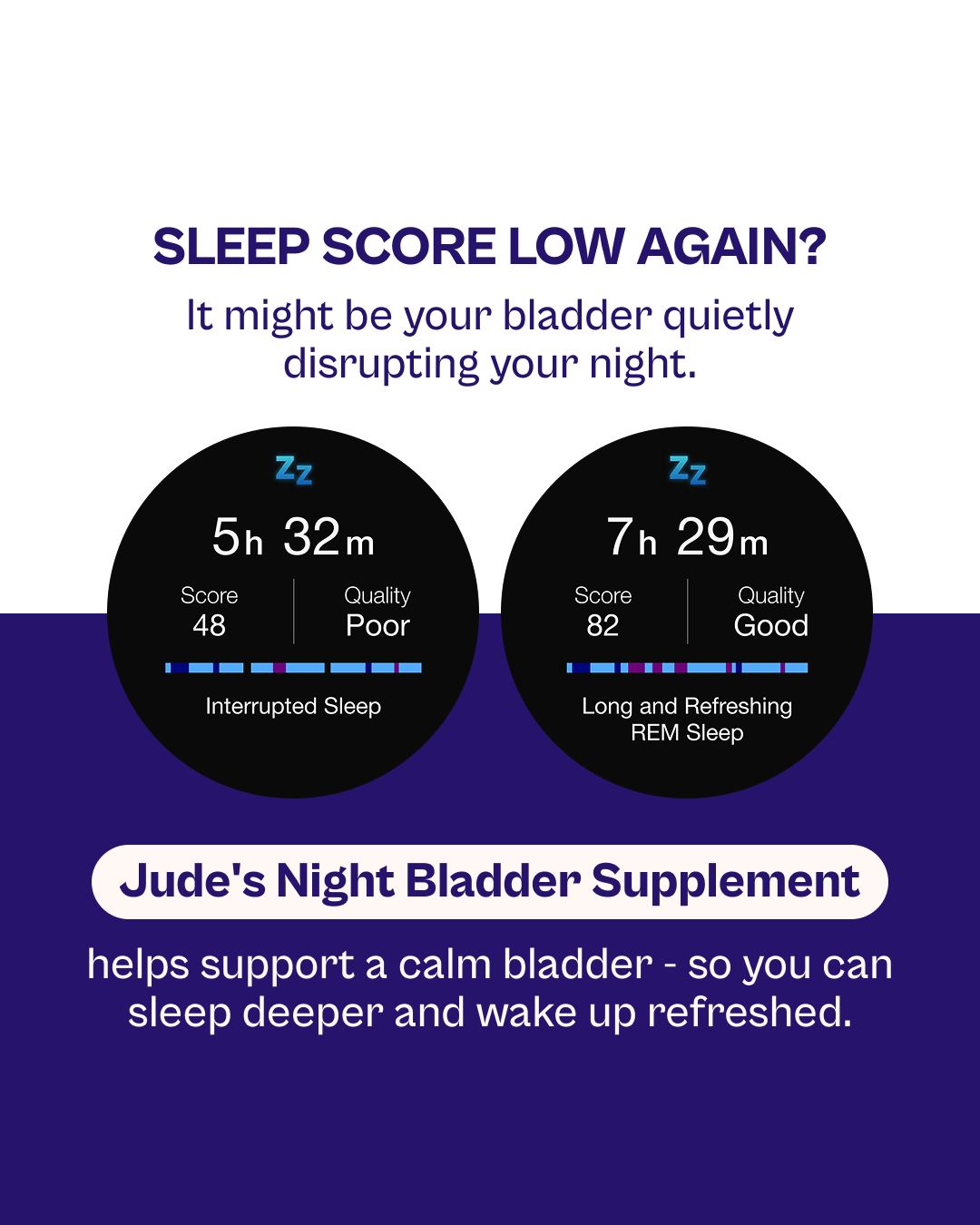 SLEEP SCORE LOW AGAIN?

It might be your bladder quietly disrupting your night.

Zz

5h 32m

Score
48

Quality
Poor

Interrupted Sleep

Zz

7h 29m

Score
82

Quality
Good

Long and Refreshing REM Sleep

Jude's Night Bladder Supplement

helps support a calm bladder - so you can sleep deeper and wake up refreshed.